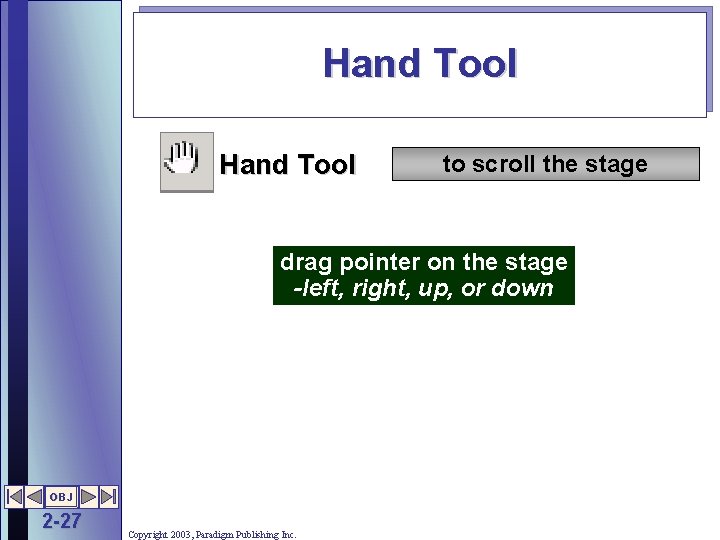 Hand Tool

Hand Tool

to scroll the stage

drag pointer on the stage
-left, right, up, or down

OBJ

2-27

Copyright 2003, Paradigm Publishing Inc.